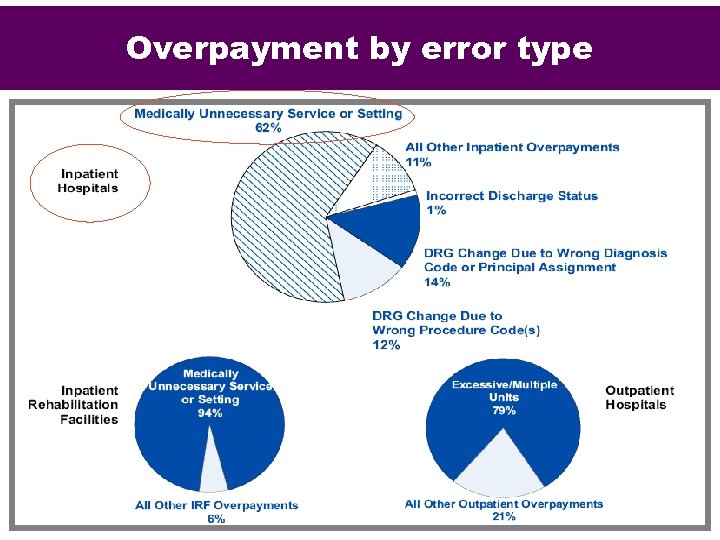 Overpayment by error type

Medically Unnecessary Service or Setting
62%

Inpatient Hospitals

All Other Inpatient Overpayments
11%

Incorrect Discharge Status
1%

DRG Change Due to Wrong Diagnosis Code or Principal Assignment
14%

DRG Change Due to Wrong Procedure Code(s)
12%

Inpatient Rehabilitation Facilities

Medically Unnecessary Service or Setting
94%

All Other IRF Overpayments
6%

Excessive/Multiple Units
79%

Outpatient Hospitals

All Other Outpatient Overpayments
21%